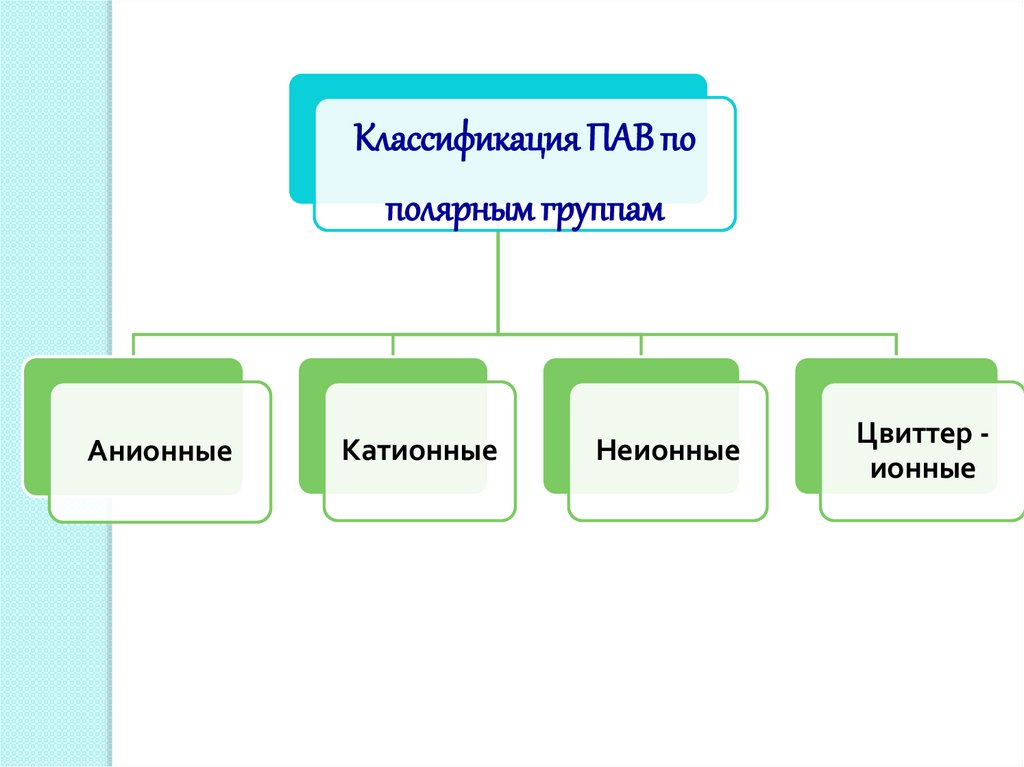 Классификация ПАВ по полярным группам

Анионные

Катионные

Неионные

Цвиттер - ионные